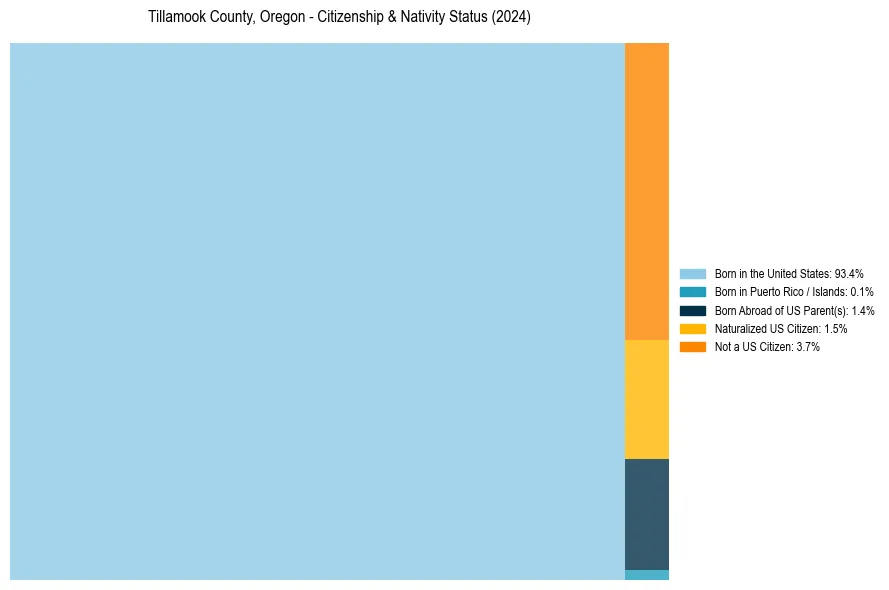 Tillamook County, Oregon - Citizenship & Nativity Status (2024)

Born in the United States: 93.4%
Born in Puerto Rico / Islands: 0.1%
Born Abroad of US Parent(s): 1.4%
Naturalized US Citizen: 1.5%
Not a US Citizen: 3.7%